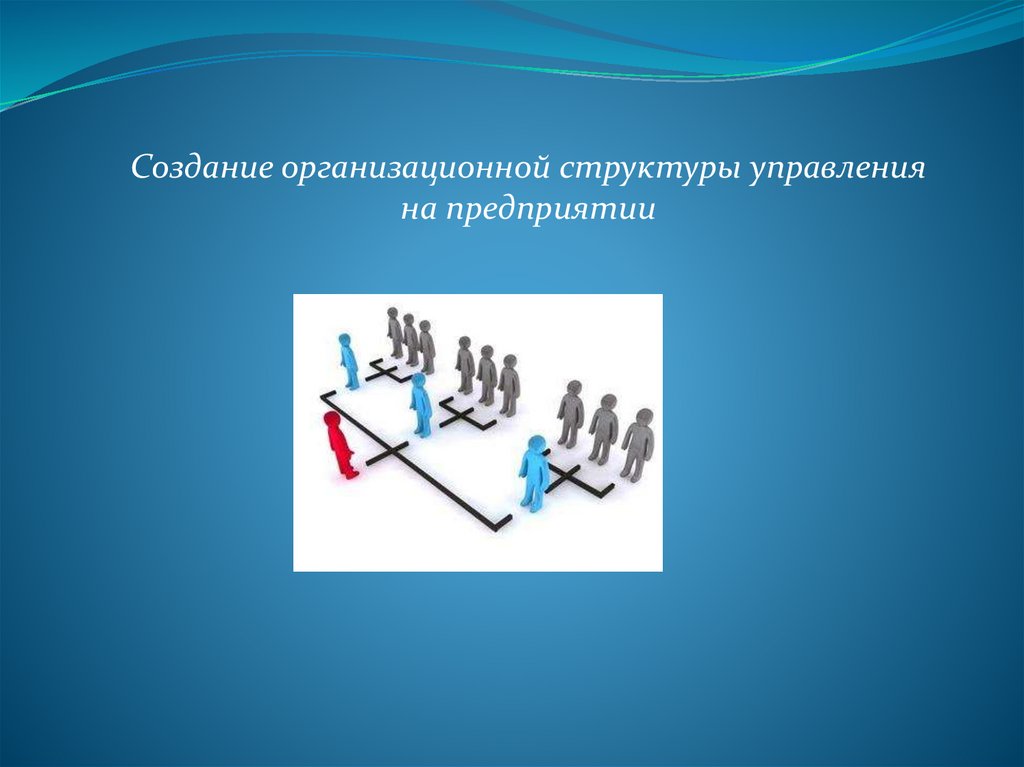 Создание организационной структуры управления на предприятии